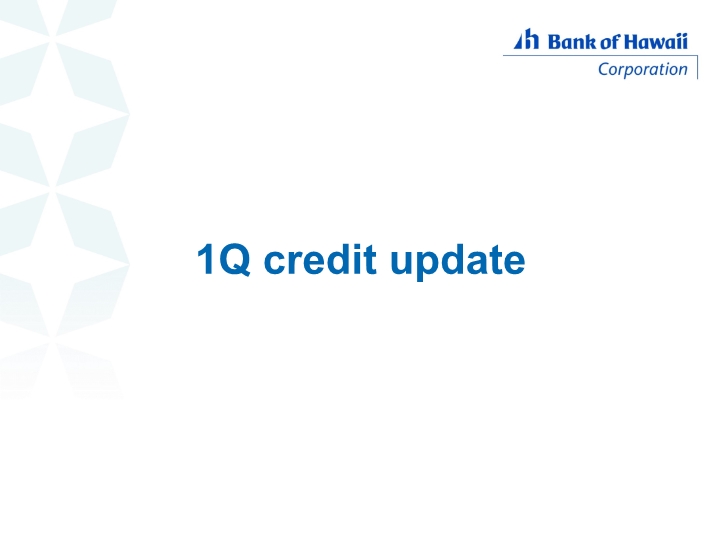 Bank of Hawaii
Corporation

1Q credit update